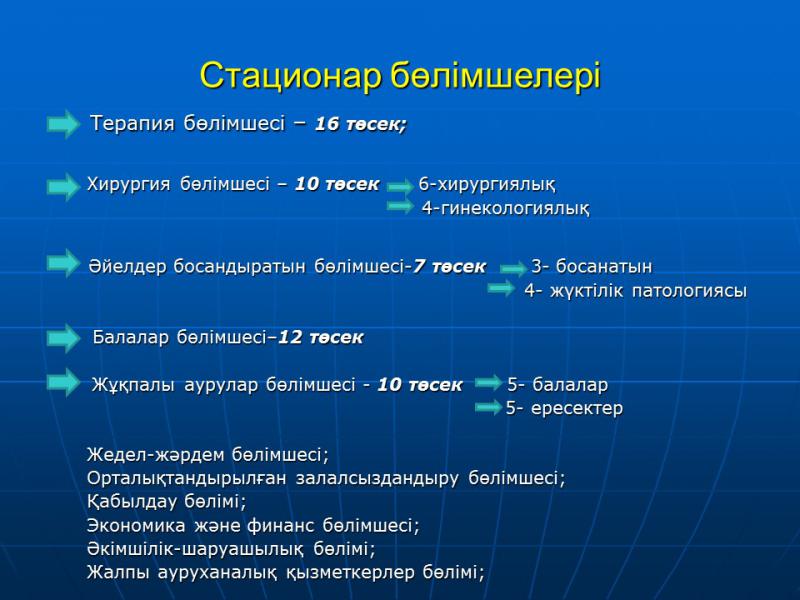 Стационар бөлімшелері

Терапия бөлімшесі – 16 төсек;

Хирургия бөлімшесі – 10 төсек 6-хирургиялық
4-гинекологиялық

Әйелдер босандыратын бөлімшесі-7 төсек 3- босанатын
4- жүктілік патологиясы

Балалар бөлімшесі–12 төсек

Жұқпалы аурулар бөлімшесі - 10 төсек 5- балалар
5- ересектер

Жедел-жәрдем бөлімшесі;
Орталықтандырылған залалсыздандыру бөлімшесі;
Қабылдау бөлімі;
Экономика және финанс бөлімшесі;
Әкімшілік-шаруашылық бөлімі;
Жалпы ауруханалық қызметкерлер бөлімі;